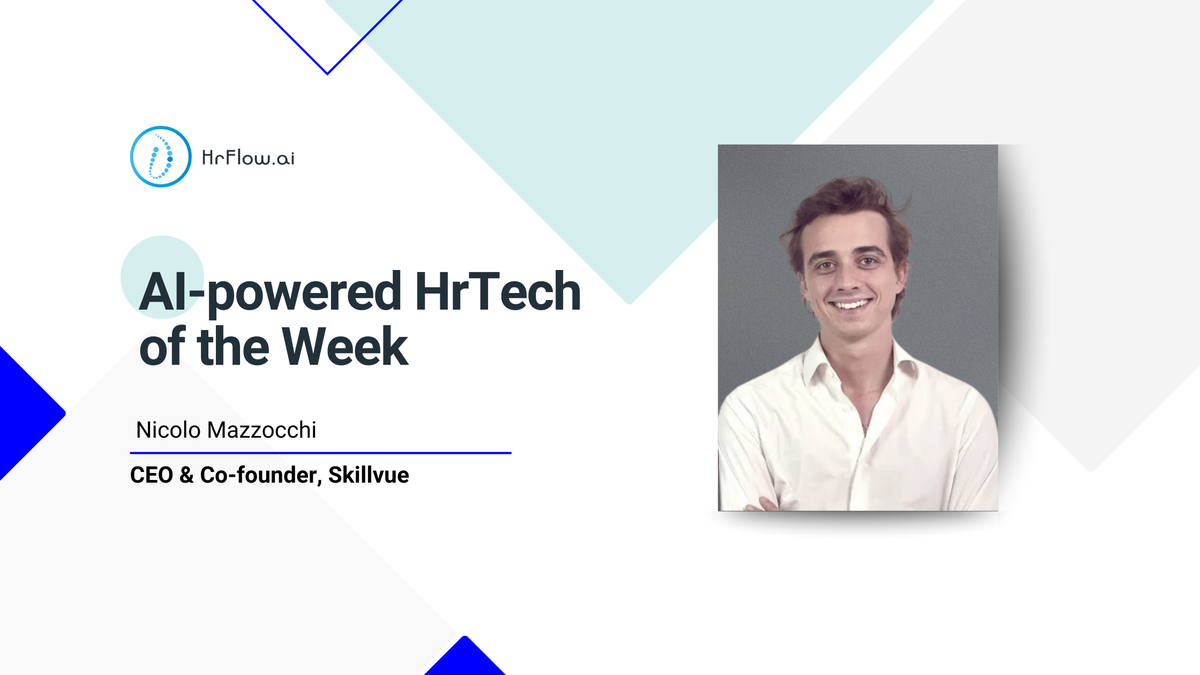 HrFlow.ai

AI-powered HrTech of the Week

Nicolo Mazzocchi

CEO & Co-founder, Skillvue